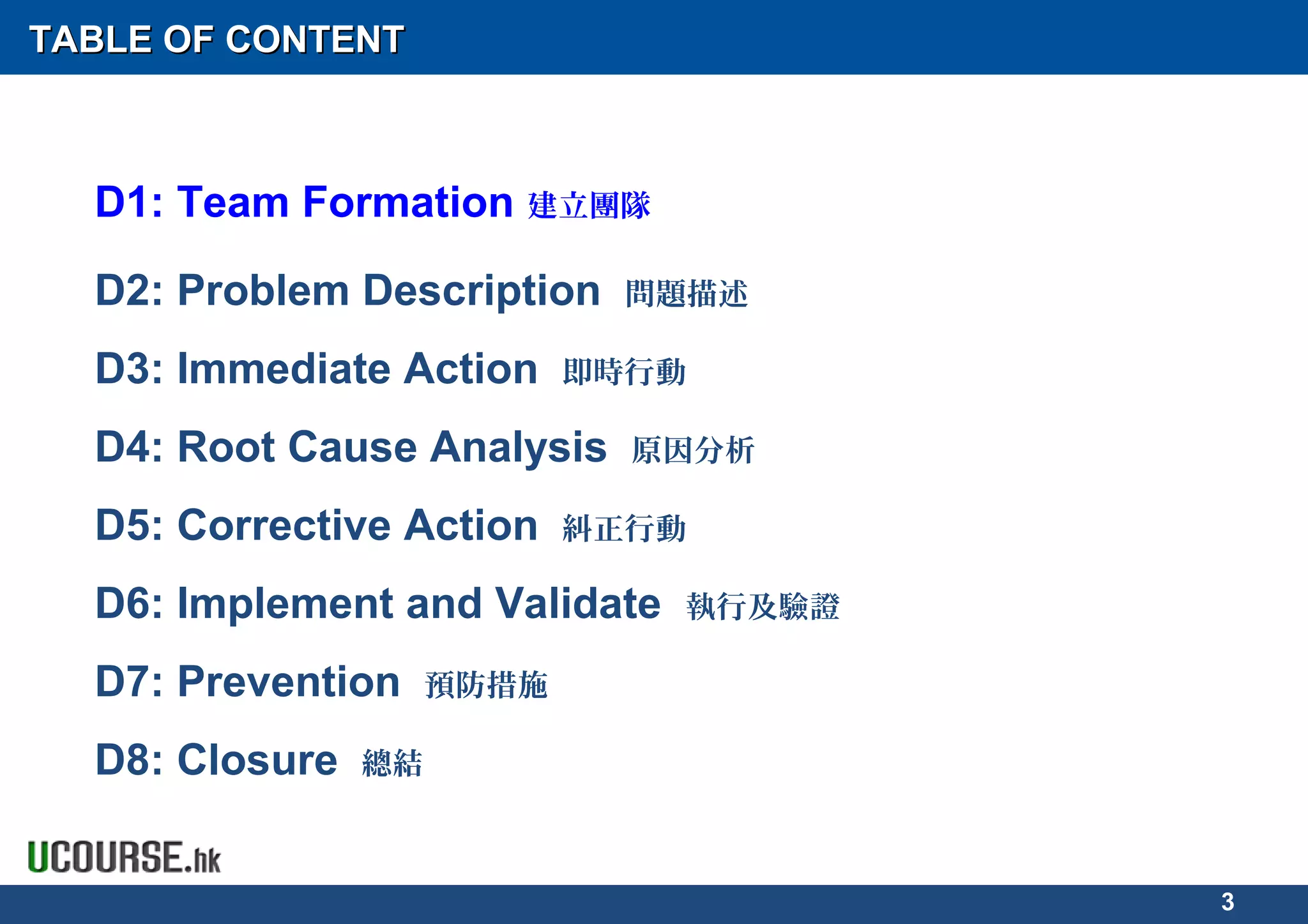 TABLE OF CONTENT

D1: Team Formation 建立團隊

D2: Problem Description 問題描述

D3: Immediate Action 即時行動

D4: Root Cause Analysis 原因分析

D5: Corrective Action 糾正行動

D6: Implement and Validate 執行及驗證

D7: Prevention 預防措施

D8: Closure 總結

UCOURSE.hk

3